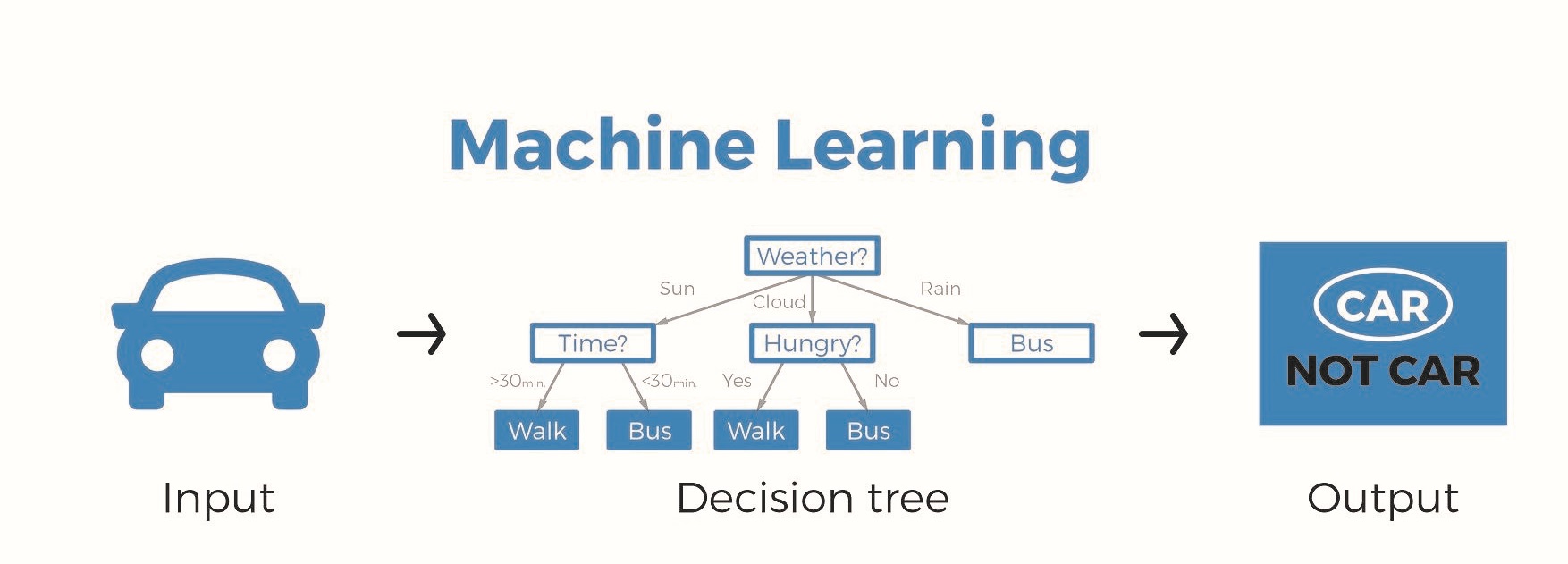 Machine Learning

Weather?

Sun

Cloud

Rain

Time?

Hungry?

Bus

>30min.

<30min.

Yes

No

Walk

Bus

Walk

Bus

CAR

NOT CAR

Input

Decision tree

Output